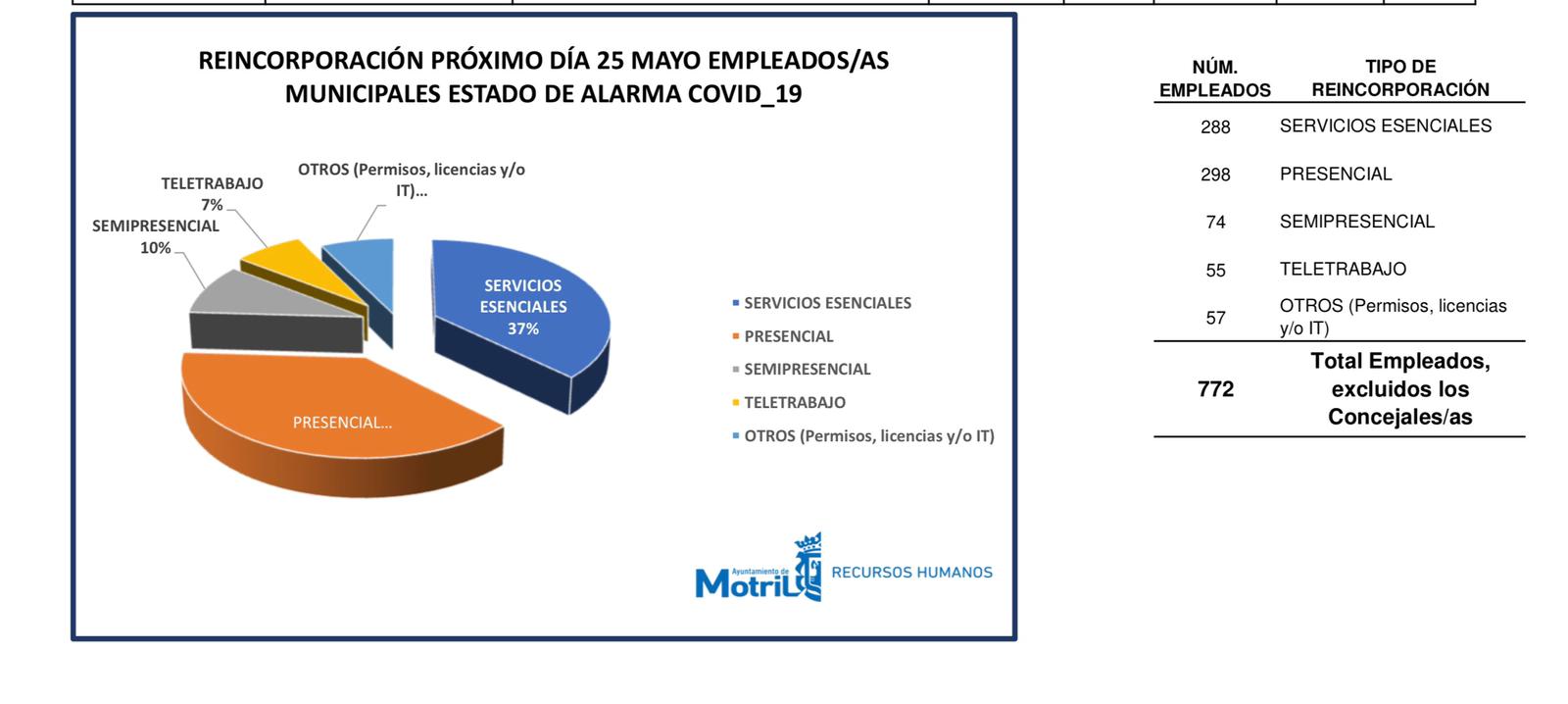 REINCORPORACIÓN PRÓXIMO DÍA 25 MAYO EMPLEADOS/AS MUNICIPALES ESTADO DE ALARMA COVID_19

TELETRABAJO 7%

OTROS (Permisos, licencias y/o IT)...

SEMIPRESENCIAL 10%

SERVICIOS ESENCIALES 37%

PRESENCIAL...

SERVICIOS ESENCIALES
PRESENCIAL
SEMIPRESENCIAL
TELETRABAJO
OTROS (Permisos, licencias y/o IT)

Ayuntamiento de Motril RECURSOS HUMANOS

| NÚM. EMPLEADOS | TIPO DE REINCORPORACIÓN |
|---|---|
| 288 | SERVICIOS ESENCIALES |
| 298 | PRESENCIAL |
| 74 | SEMIPRESENCIAL |
| 55 | TELETRABAJO |
| 57 | OTROS (Permisos, licencias y/o IT) |
| 772 | Total Empleados, excluidos los Concejales/as |